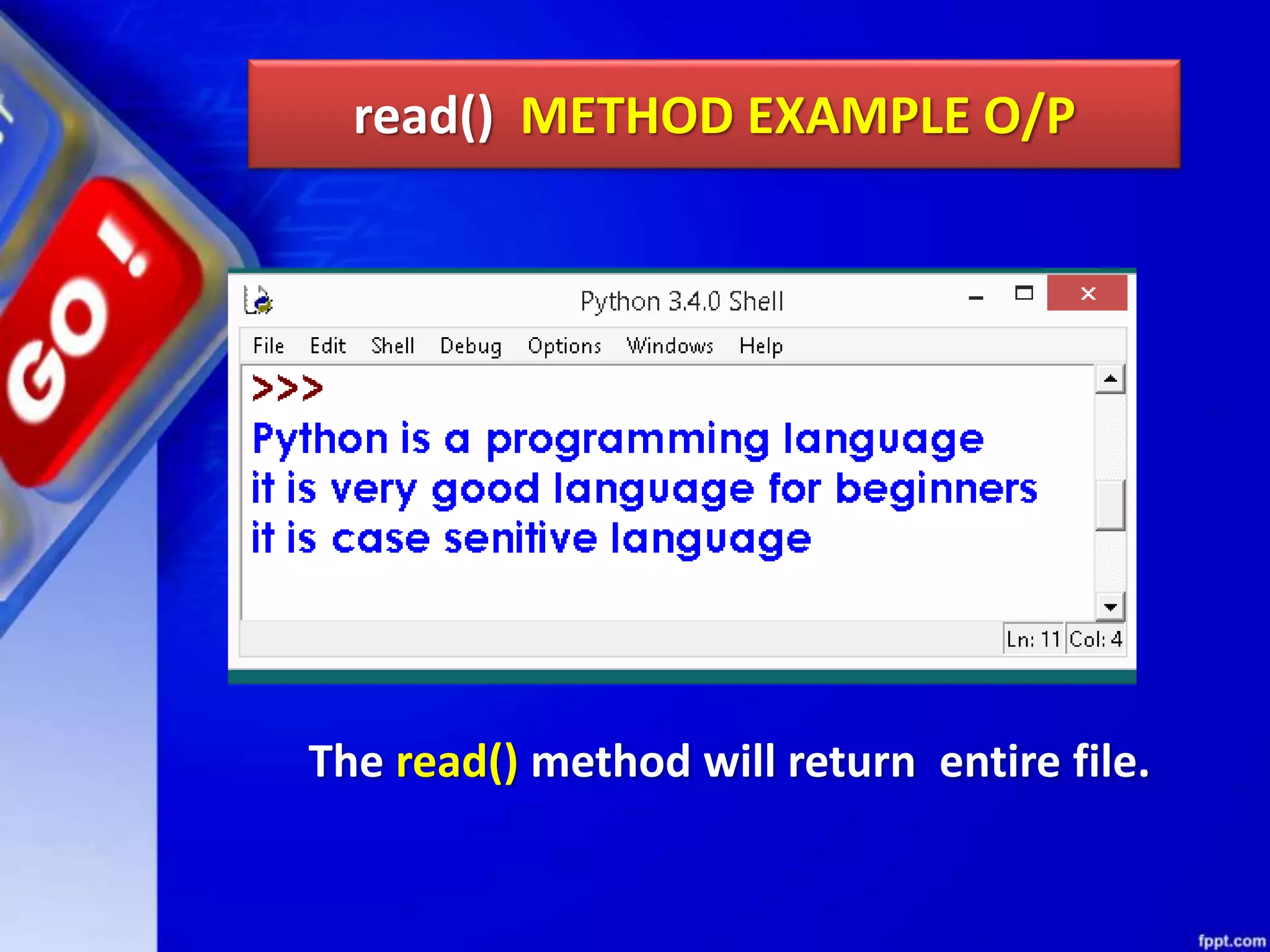 GO!

read() METHOD EXAMPLE O/P

Python 3.4.0 Shell

File Edit Shell Debug Options Windows Help

>>>
Python is a programming language
it is very good language for beginners
it is case senitive language

Ln: 11 Col: 4

The read() method will return entire file.

fppt.com